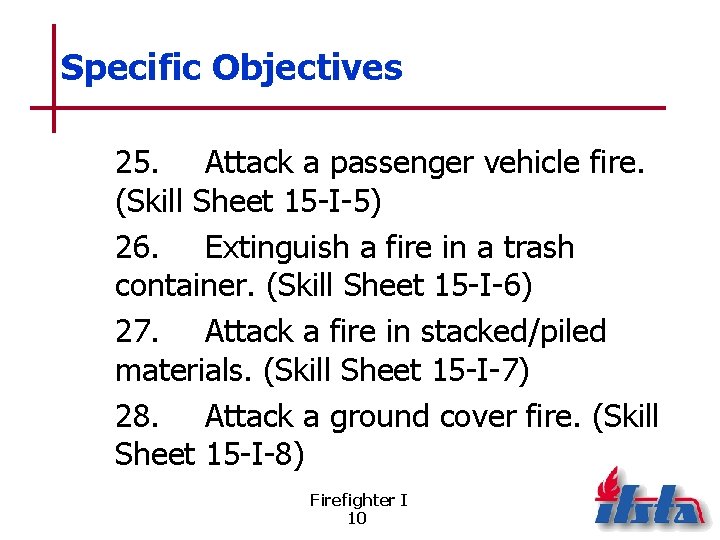 Specific Objectives

25. Attack a passenger vehicle fire. (Skill Sheet 15-I-5)

26. Extinguish a fire in a trash container. (Skill Sheet 15-I-6)

27. Attack a fire in stacked/piled materials. (Skill Sheet 15-I-7)

28. Attack a ground cover fire. (Skill Sheet 15-I-8)

Firefighter I
10

ifsta